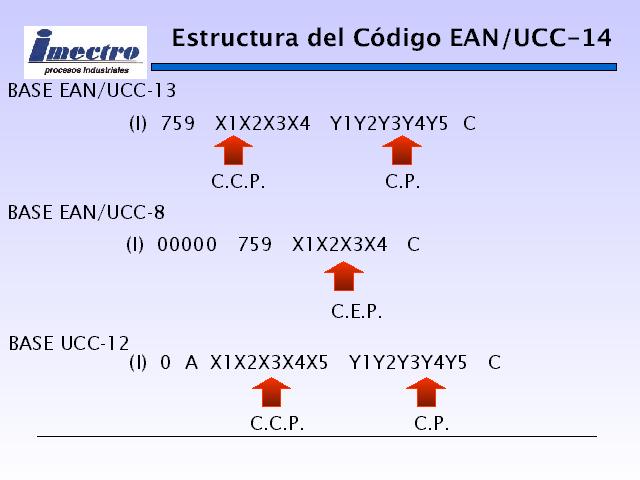 imectro
procesos industriales

Estructura del Código EAN/UCC-14

BASE EAN/UCC-13

(I) 759 X1X2X3X4 Y1Y2Y3Y4Y5 C

C.C.P. C.P.

BASE EAN/UCC-8

(I) 00000 759 X1X2X3X4 C

C.E.P.

BASE UCC-12

(I) 0 A X1X2X3X4X5 Y1Y2Y3Y4Y5 C

C.C.P. C.P.